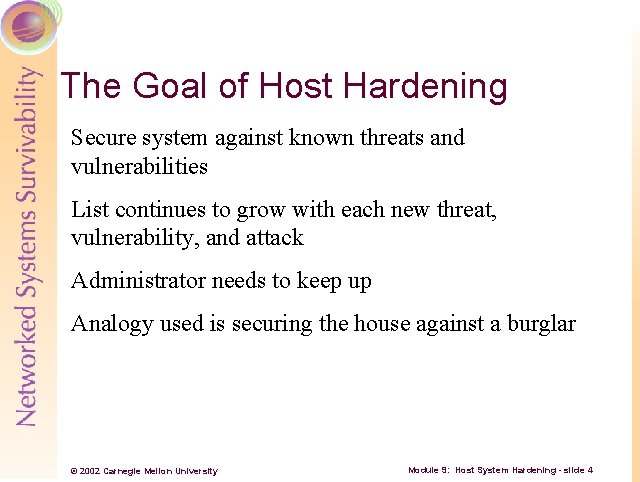 Networked Systems Survivability

The Goal of Host Hardening

Secure system against known threats and vulnerabilities

List continues to grow with each new threat, vulnerability, and attack

Administrator needs to keep up

Analogy used is securing the house against a burglar

© 2002 Carnegie Mellon University

Module 9: Host System Hardening - slide 4